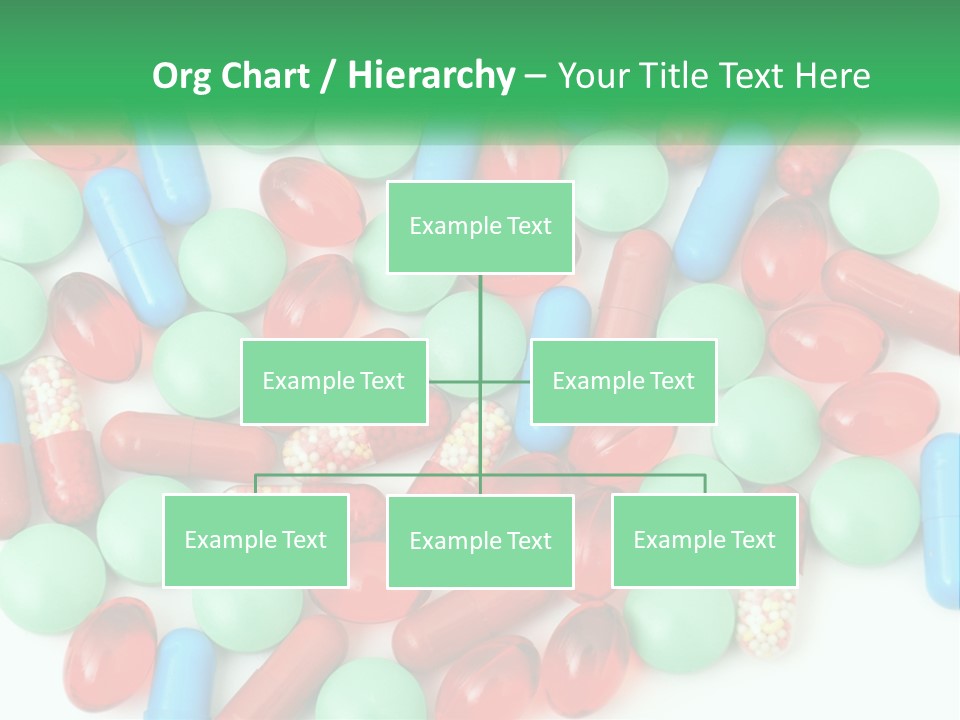 Org Chart / Hierarchy – Your Title Text Here

Example Text

Example Text

Example Text

Example Text

Example Text

Example Text